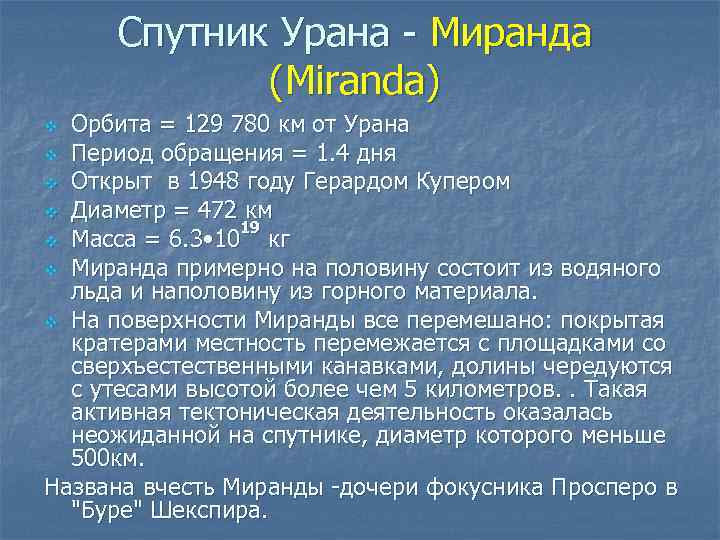 Спутник Урана - Миранда (Miranda)

Орбита = 129 780 км от Урана
Период обращения = 1.4 дня
Открыт в 1948 году Герардом Купером
Диаметр = 472 км
Масса = $6.3 \cdot 10^{19}$ кг
Миранда примерно на половину состоит из водяного льда и наполовину из горного материала.
На поверхности Миранды все перемешано: покрытая кратерами местность перемежается с площадками со сверхъестественными канавками, долины чередуются с утесами высотой более чем 5 километров. . Такая активная тектоническая деятельность оказалась неожиданной на спутнике, диаметр которого меньше 500км.

Названа вчесть Миранды -дочери фокусника Просперо в "Буре" Шекспира.